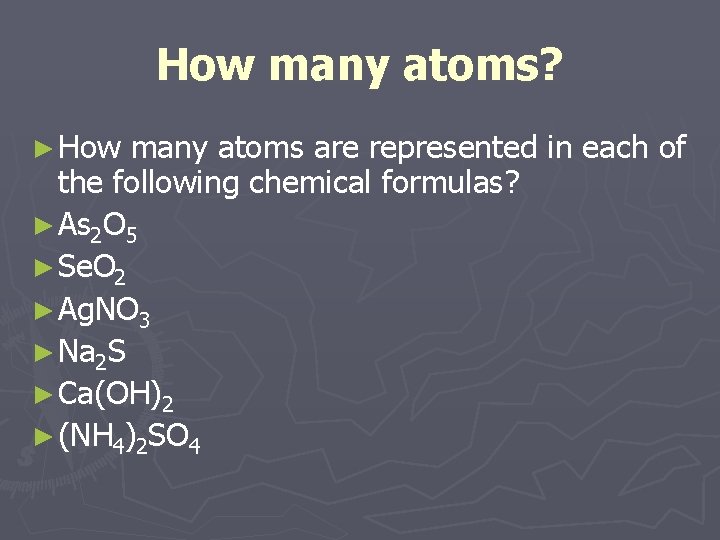 How many atoms?

► How many atoms are represented in each of the following chemical formulas?
► $As_2O_5$
► $SeO_2$
► $AgNO_3$
► $Na_2S$
► $Ca(OH)_2$
► $(NH_4)_2SO_4$